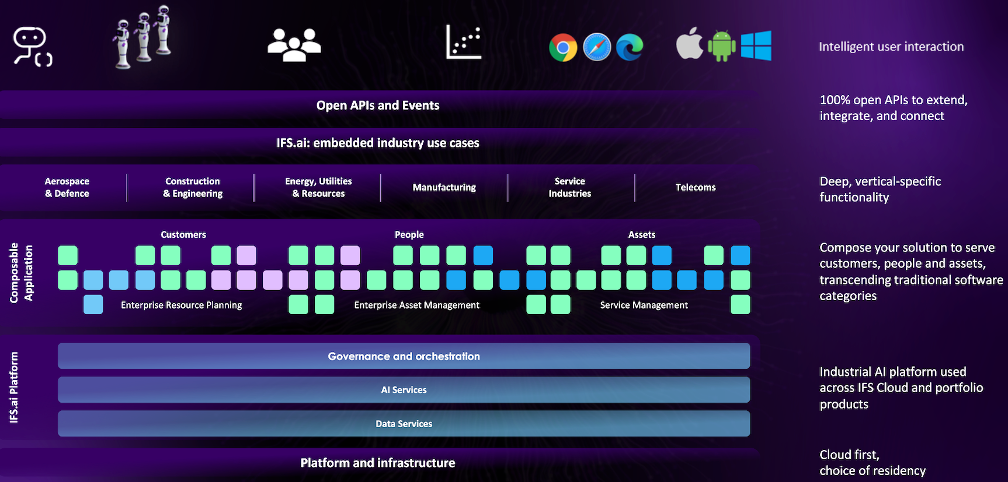 Intelligent user interaction

Open APIs and Events

100% open APIs to extend, integrate, and connect

IFS.ai: embedded industry use cases

Aerospace & Defence

Construction & Engineering

Energy, Utilities & Resources

Manufacturing

Service Industries

Telecoms

Deep, vertical-specific functionality

Composable Application

Customers

People

Assets

Enterprise Resource Planning

Enterprise Asset Management

Service Management

Compose your solution to serve customers, people and assets, transcending traditional software categories

IFS.ai Platform

Governance and orchestration

AI Services

Data Services

Industrial AI platform used across IFS Cloud and portfolio products

Platform and infrastructure

Cloud first, choice of residency